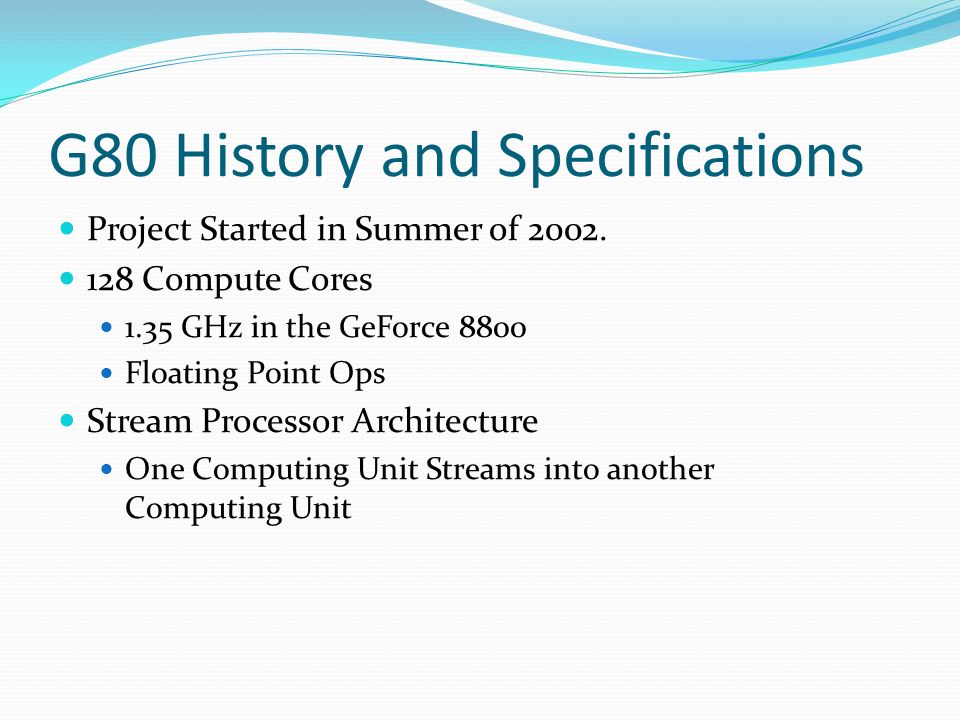 G80 History and Specifications

- Project Started in Summer of 2002.
- 128 Compute Cores
  - 1.35 GHz in the GeForce 8800
  - Floating Point Ops
- Stream Processor Architecture
  - One Computing Unit Streams into another Computing Unit